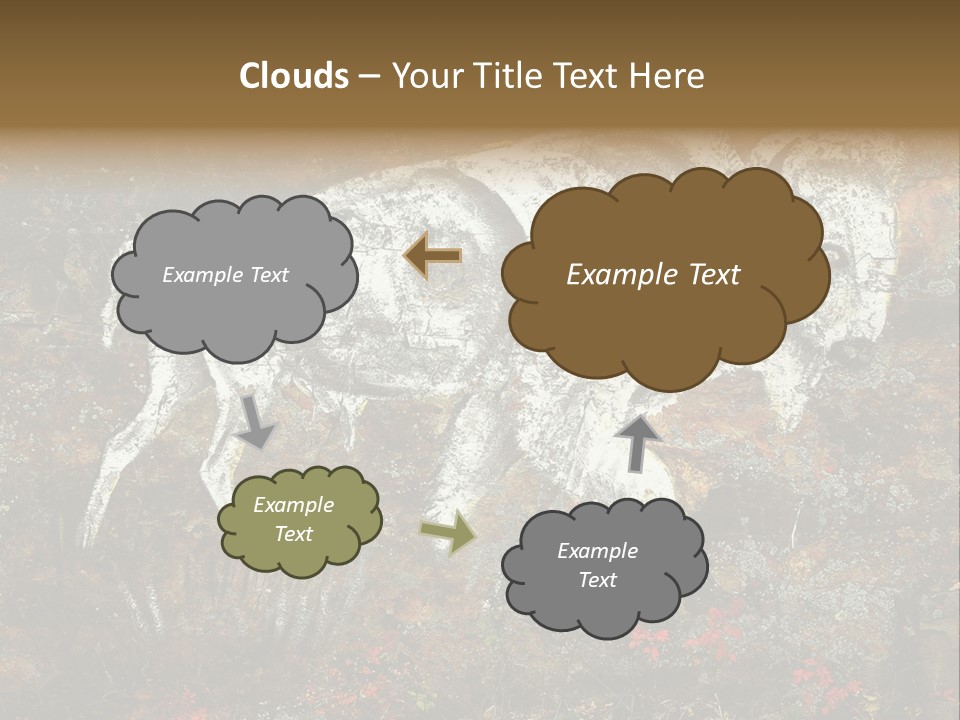 Clouds – Your Title Text Here

Example Text

Example Text

Example Text

Example Text